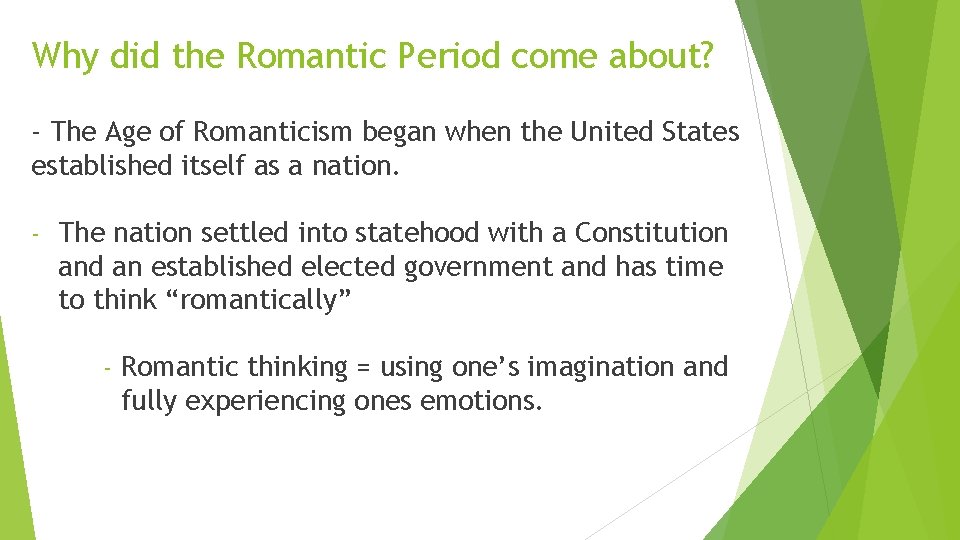 Why did the Romantic Period come about?

- The Age of Romanticism began when the United States established itself as a nation.

- The nation settled into statehood with a Constitution and an established elected government and has time to think “romantically”

- Romantic thinking = using one’s imagination and fully experiencing ones emotions.